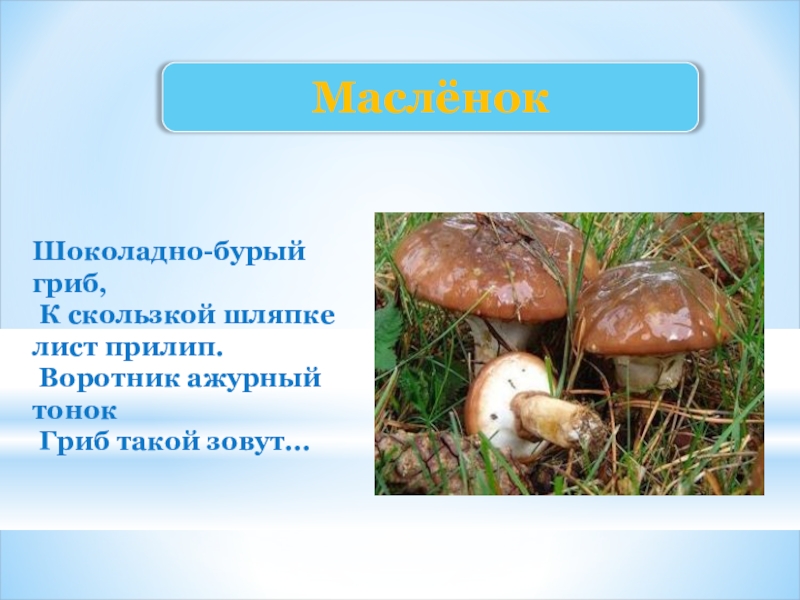 Маслёнок

Шоколадно-бурый гриб,
К скользкой шляпке лист прилип.
Воротник ажурный тонок
Гриб такой зовут…